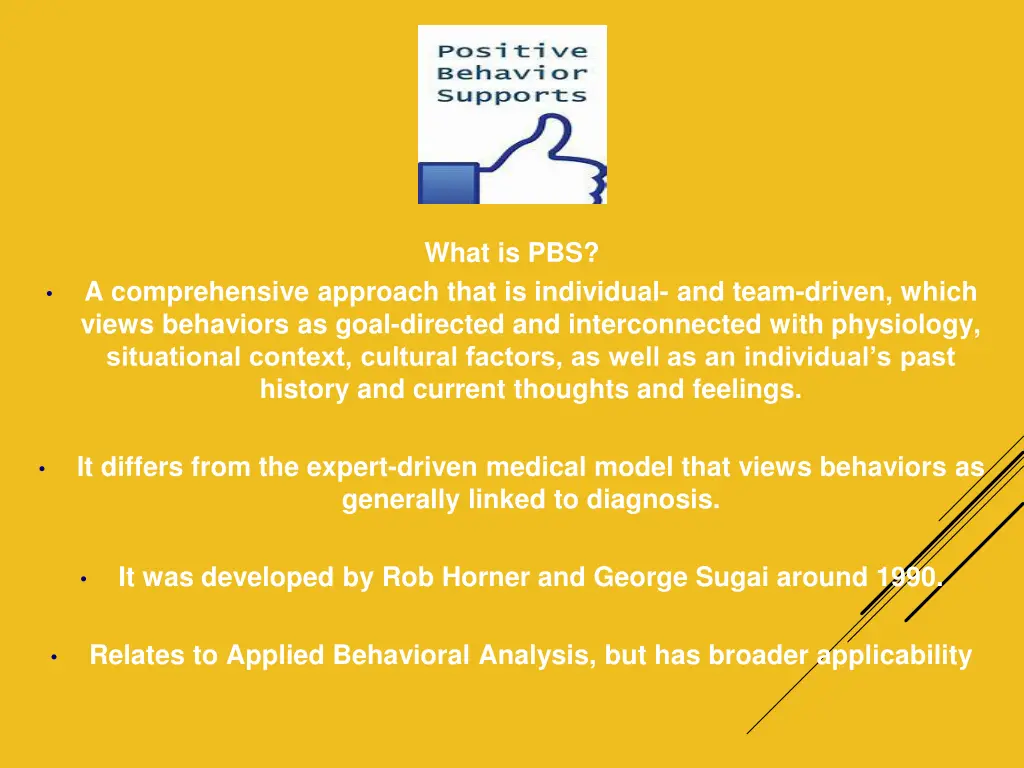 Positive Behavior Supports

What is PBS?

• A comprehensive approach that is individual- and team-driven, which views behaviors as goal-directed and interconnected with physiology, situational context, cultural factors, as well as an individual's past history and current thoughts and feelings.

• It differs from the expert-driven medical model that views behaviors as generally linked to diagnosis.

• It was developed by Rob Horner and George Sugai around 1990.

• Relates to Applied Behavioral Analysis, but has broader applicability